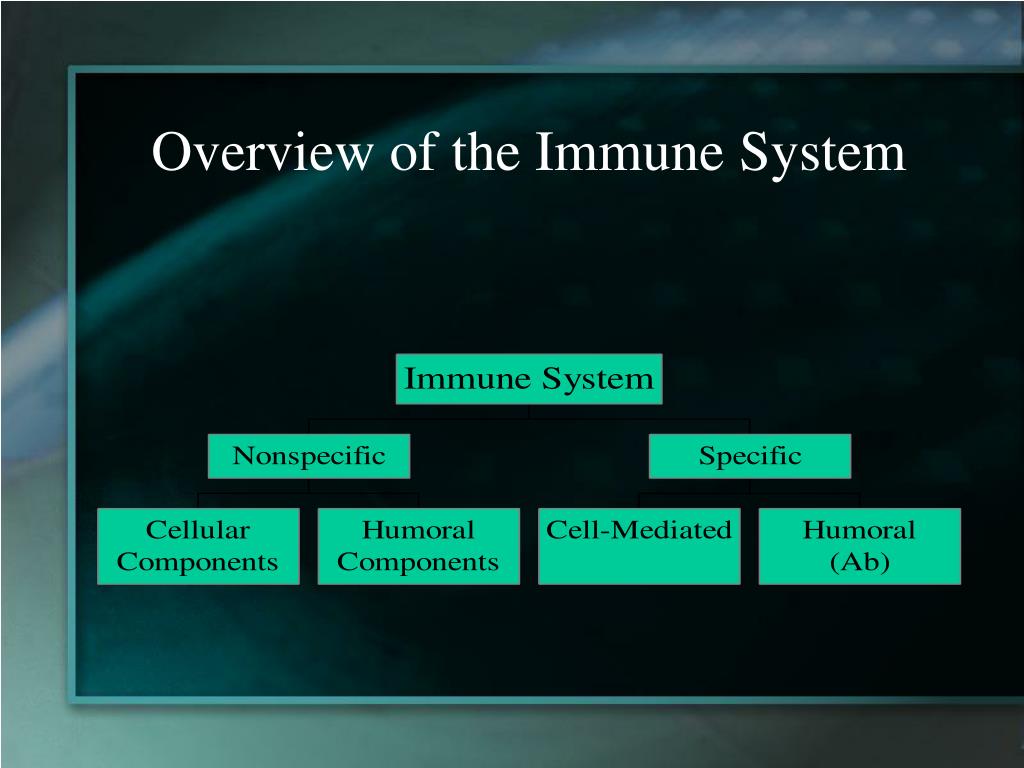 Overview of the Immune System

Immune System

Nonspecific

Specific

Cellular Components

Humoral Components

Cell-Mediated

Humoral (Ab)